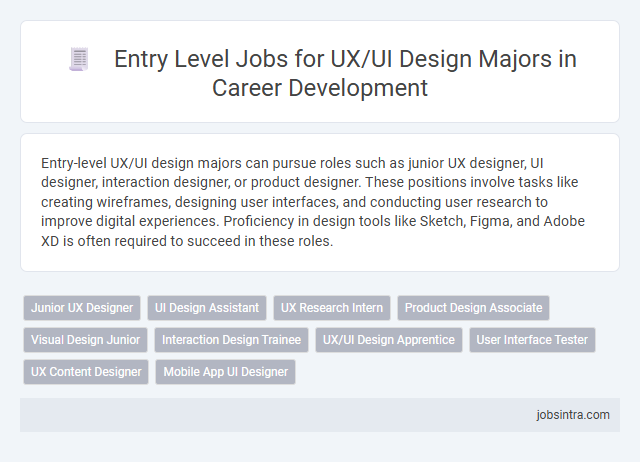 Entry Level Jobs for UX/UI Design Majors in Career Development

Entry-level UX/UI design majors can pursue roles such as junior UX designer, UI designer, interaction designer, or product designer. These positions involve tasks like creating wireframes, designing user interfaces, and conducting user research to improve digital experiences. Proficiency in design tools like Sketch, Figma, and Adobe XD is often required to succeed in these roles.

Junior UX Designer
UI Design Assistant
UX Research Intern
Product Design Associate
Visual Design Junior
Interaction Design Trainee
UX/UI Design Apprentice
User Interface Tester
UX Content Designer
Mobile App UI Designer

jobsintra.com